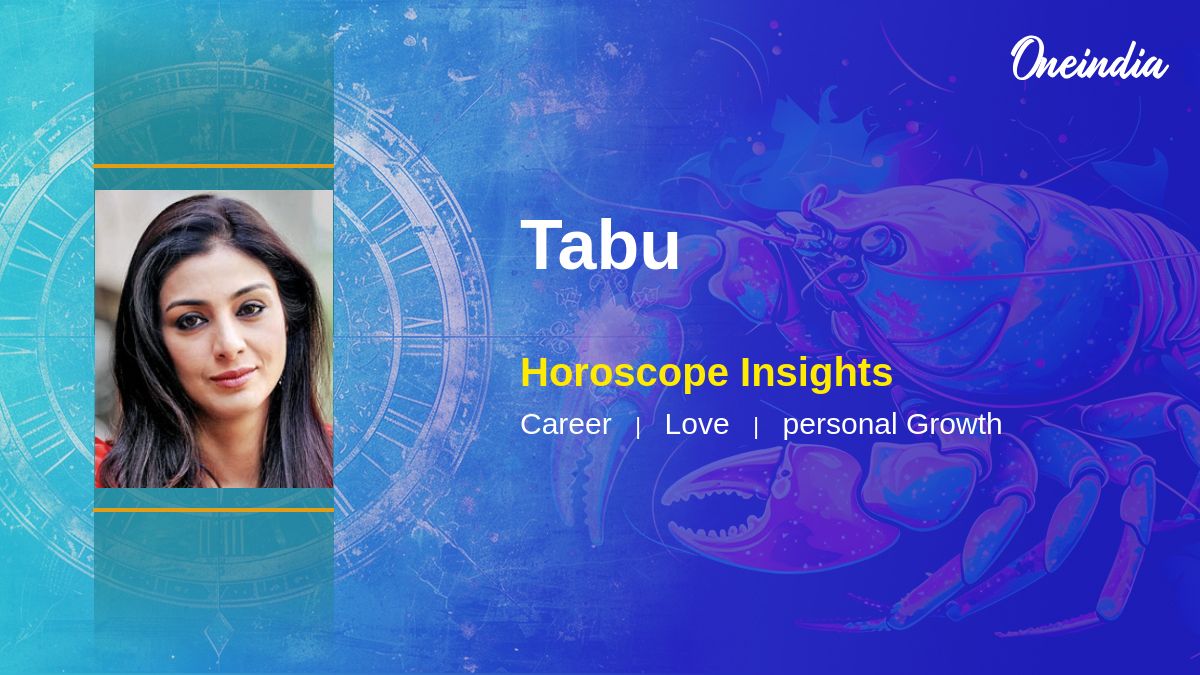 Oneindia

Tabu

Horoscope Insights

Career | Love | personal Growth